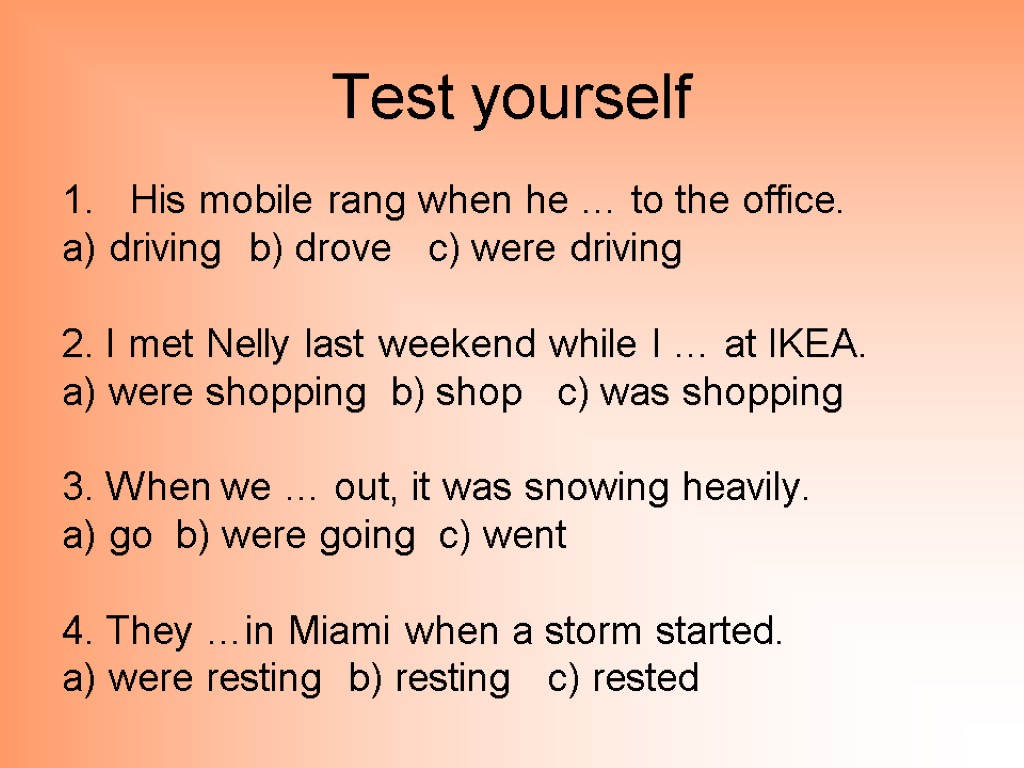 Test yourself

1. His mobile rang when he … to the office.
a) driving b) drove c) were driving

2. I met Nelly last weekend while I … at IKEA.
a) were shopping b) shop c) was shopping

3. When we … out, it was snowing heavily.
a) go b) were going c) went

4. They …in Miami when a storm started.
a) were resting b) resting c) rested